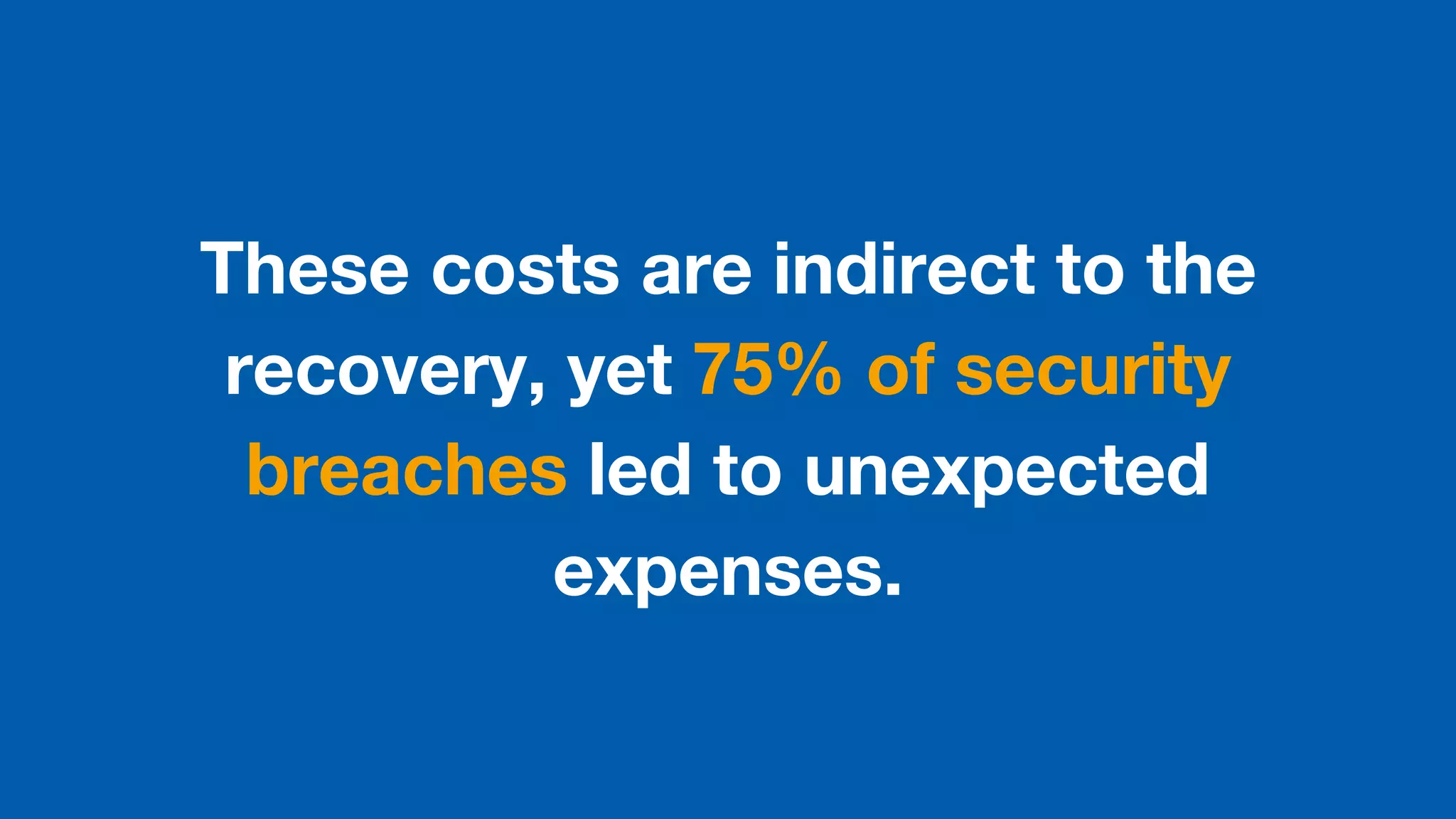 These costs are indirect to the recovery, yet 75% of security breaches led to unexpected expenses.